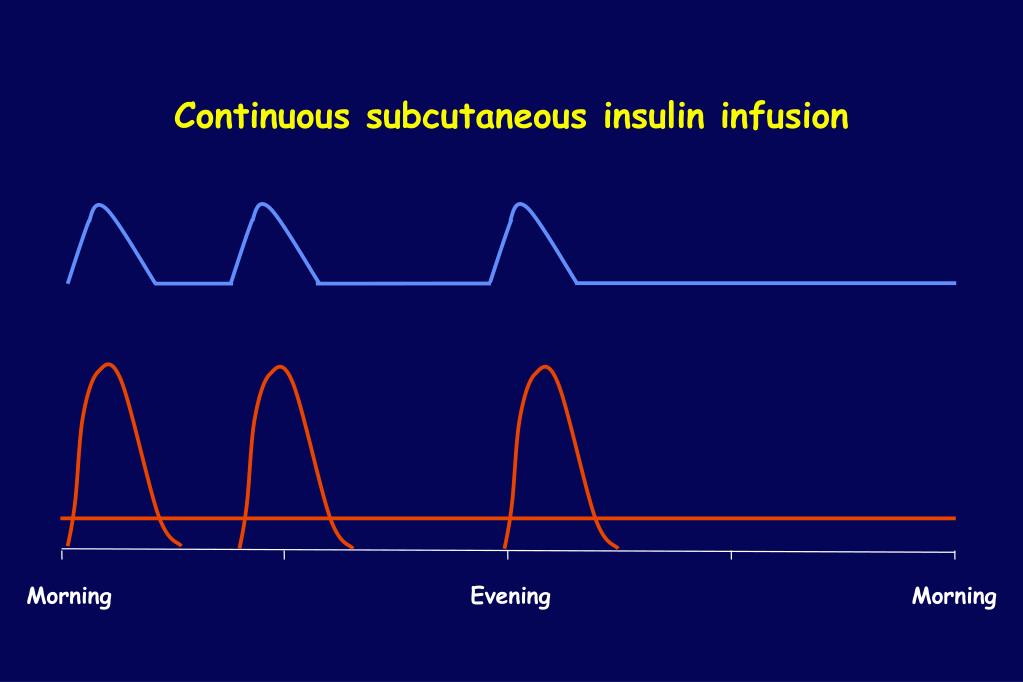 Continuous subcutaneous insulin infusion

Morning

Evening

Morning